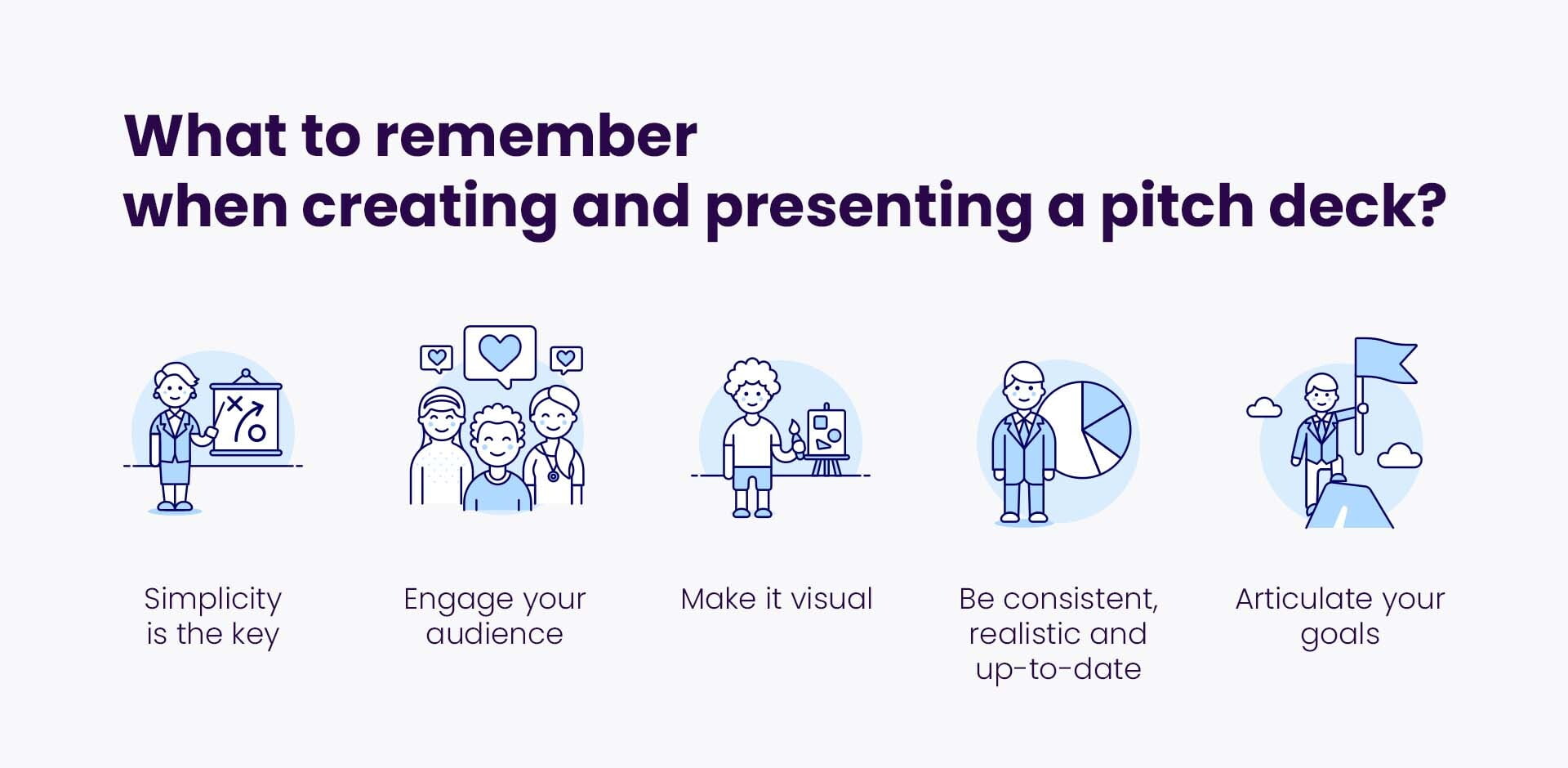 What to remember when creating and presenting a pitch deck?

Simplicity is the key

Engage your audience

Make it visual

Be consistent, realistic and up-to-date

Articulate your goals